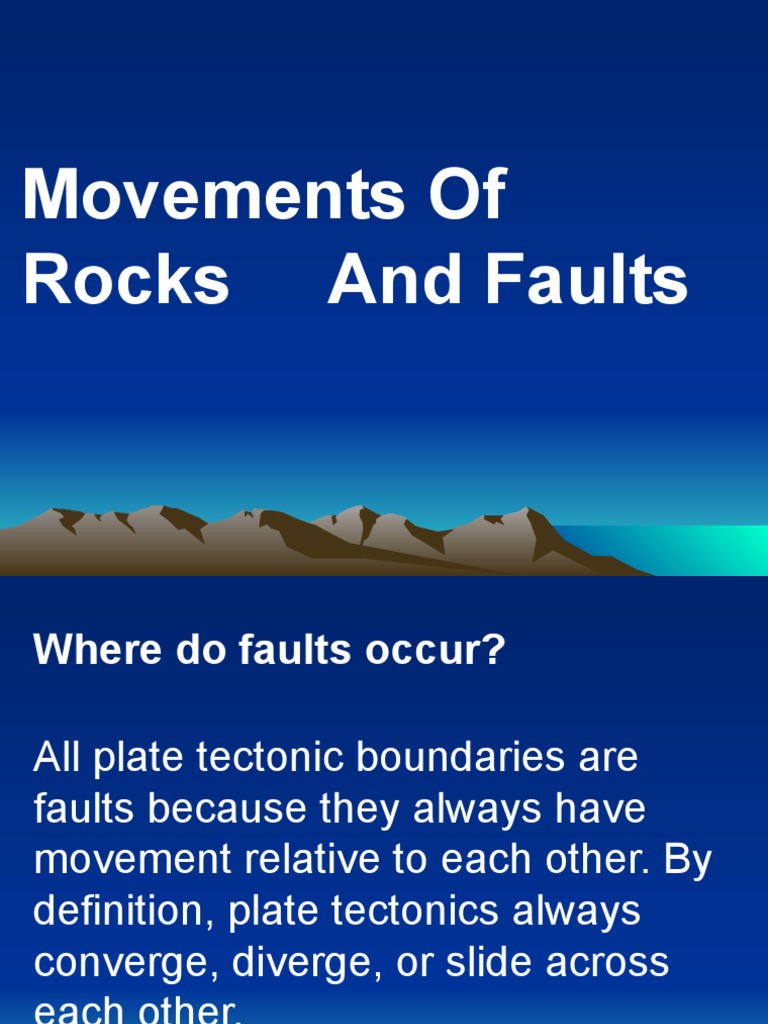 Movements Of Rocks And Faults

Where do faults occur?

All plate tectonic boundaries are faults because they always have movement relative to each other. By definition, plate tectonics always converge, diverge, or slide across each other.